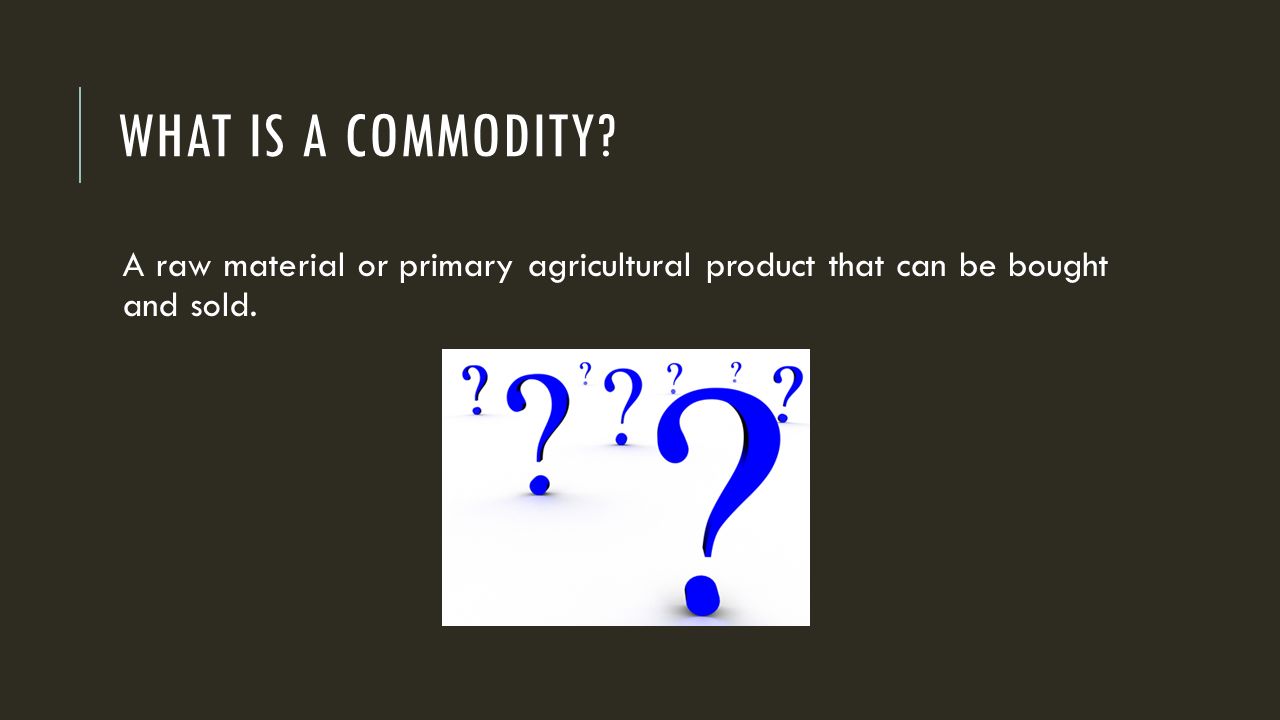 WHAT IS A COMMODITY?

A raw material or primary agricultural product that can be bought and sold.